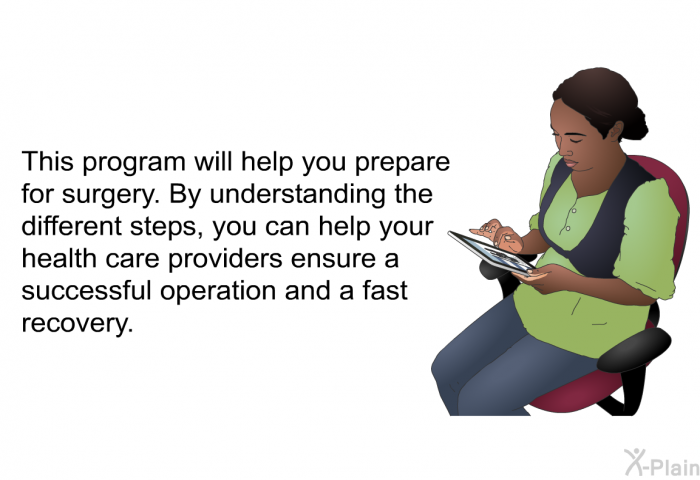 This program will help you prepare for surgery. By understanding the different steps, you can help your health care providers ensure a successful operation and a fast recovery.

X-Plain